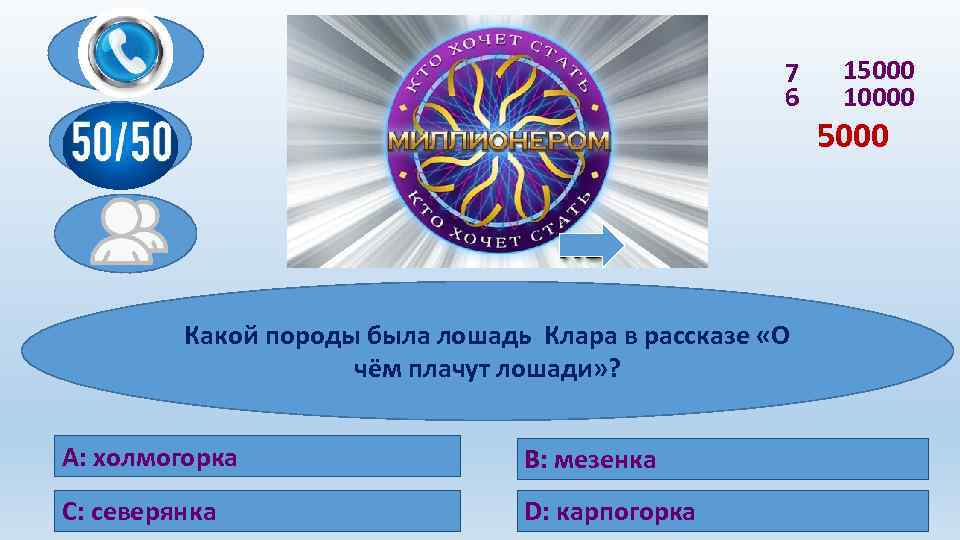 50/50

КТО ХОЧЕТ СТАТЬ
МИЛЛИОНЕРОМ
КТО ХОЧЕТ СТАТЬ

7 15000
6 10000
5000

Какой породы была лошадь Клара в рассказе «О чём плачут лошади»?

A: холмогорка

B: мезенка

C: северянка

D: карпогорка